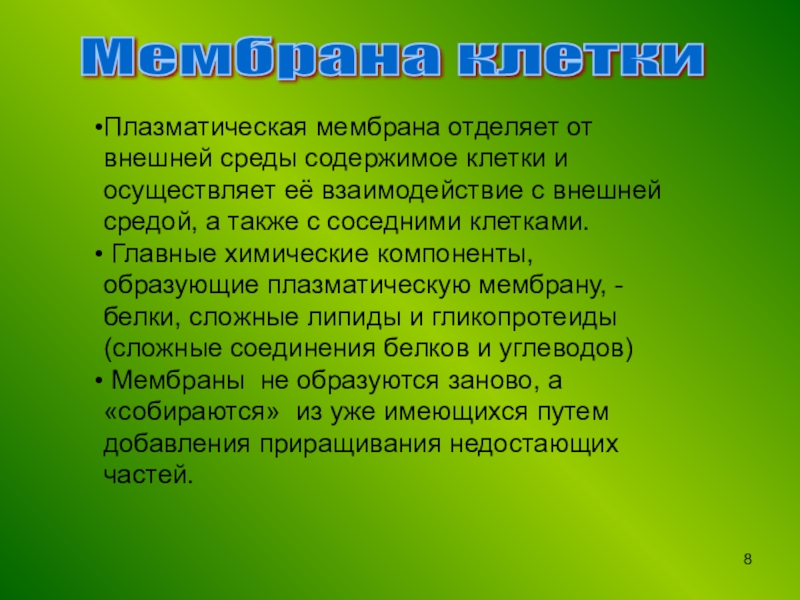 Мембрана клетки

•Плазматическая мембрана отделяет от внешней среды содержимое клетки и осуществляет её взаимодействие с внешней средой, а также с соседними клетками.
• Главные химические компоненты, образующие плазматическую мембрану, - белки, сложные липиды и гликопротеиды (сложные соединения белков и углеводов)
• Мембраны не образуются заново, а «собираются» из уже имеющихся путем добавления приращивания недостающих частей.

8